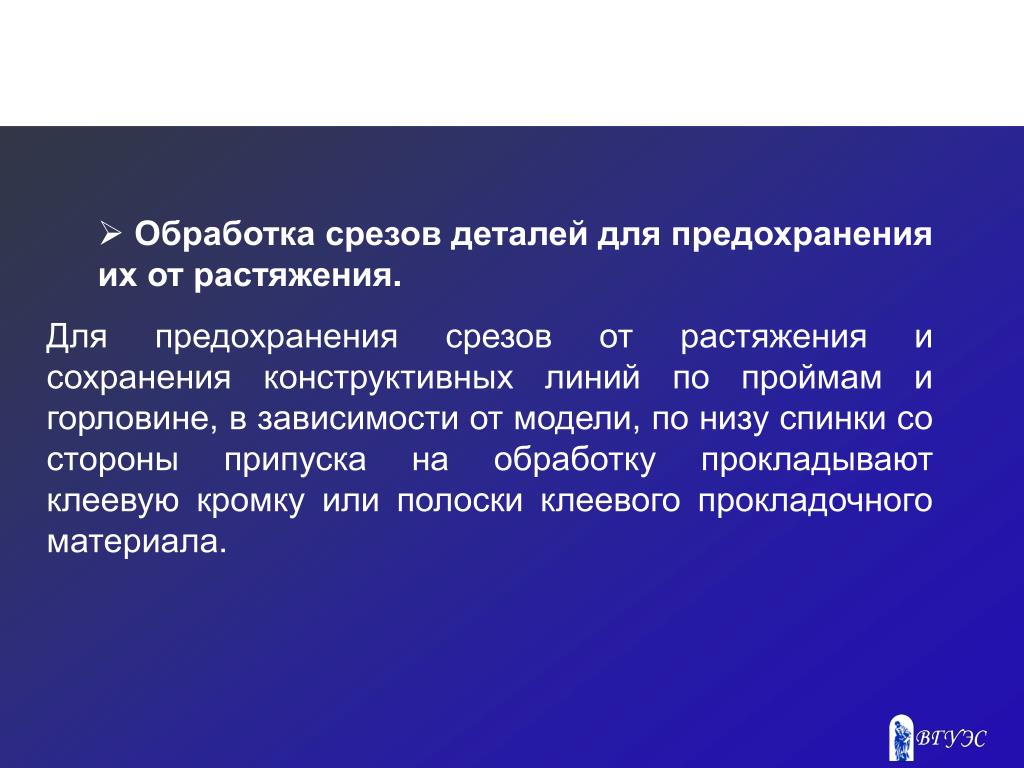 ➢ Обработка срезов деталей для предохранения их от растяжения.

Для предохранения срезов от растяжения и сохранения конструктивных линий по проймам и горловине, в зависимости от модели, по низу спинки со стороны припуска на обработку прокладывают клеевую кромку или полоски клеевого прокладочного материала.

ВГУЭС